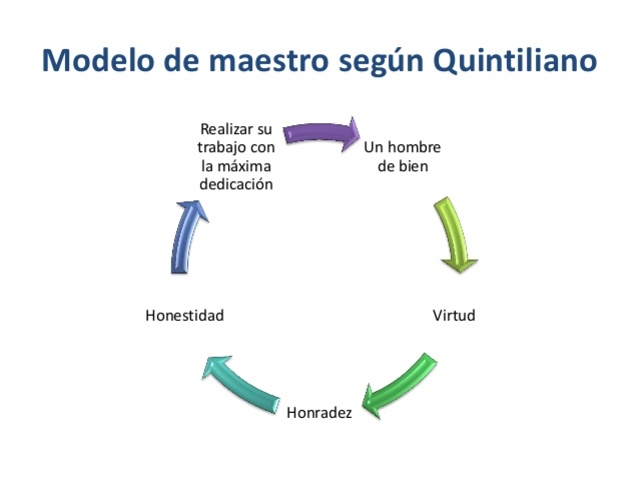 Modelo de maestro según Quintiliano

Realizar su trabajo con la máxima dedicación

Un hombre de bien

Virtud

Honradez

Honestidad